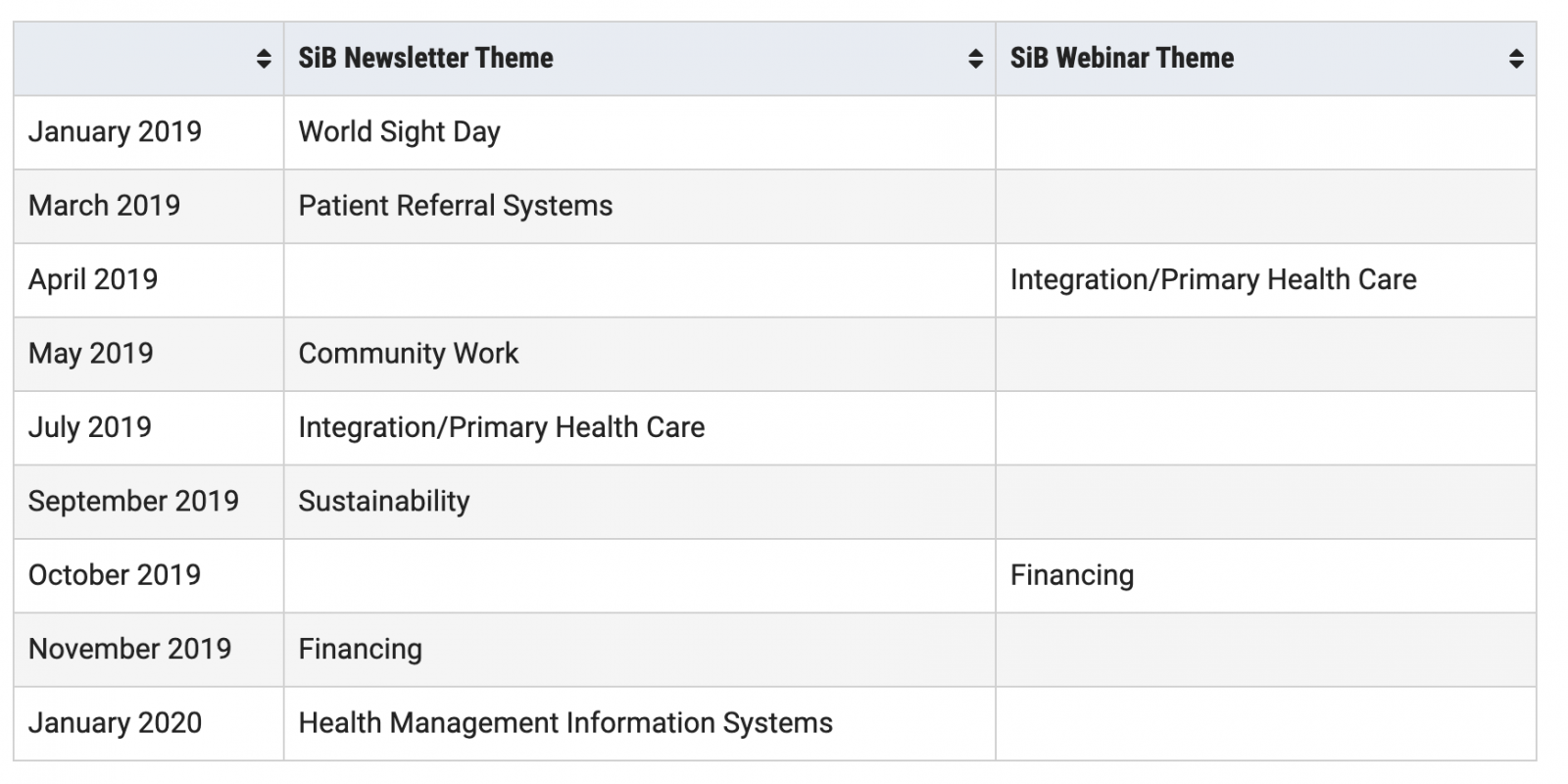 | | SiB Newsletter Theme | SiB Webinar Theme |
|---|---|---|
| January 2019 | World Sight Day | |
| March 2019 | Patient Referral Systems | |
| April 2019 | | Integration/Primary Health Care |
| May 2019 | Community Work | |
| July 2019 | Integration/Primary Health Care | |
| September 2019 | Sustainability | |
| October 2019 | | Financing |
| November 2019 | Financing | |
| January 2020 | Health Management Information Systems | |